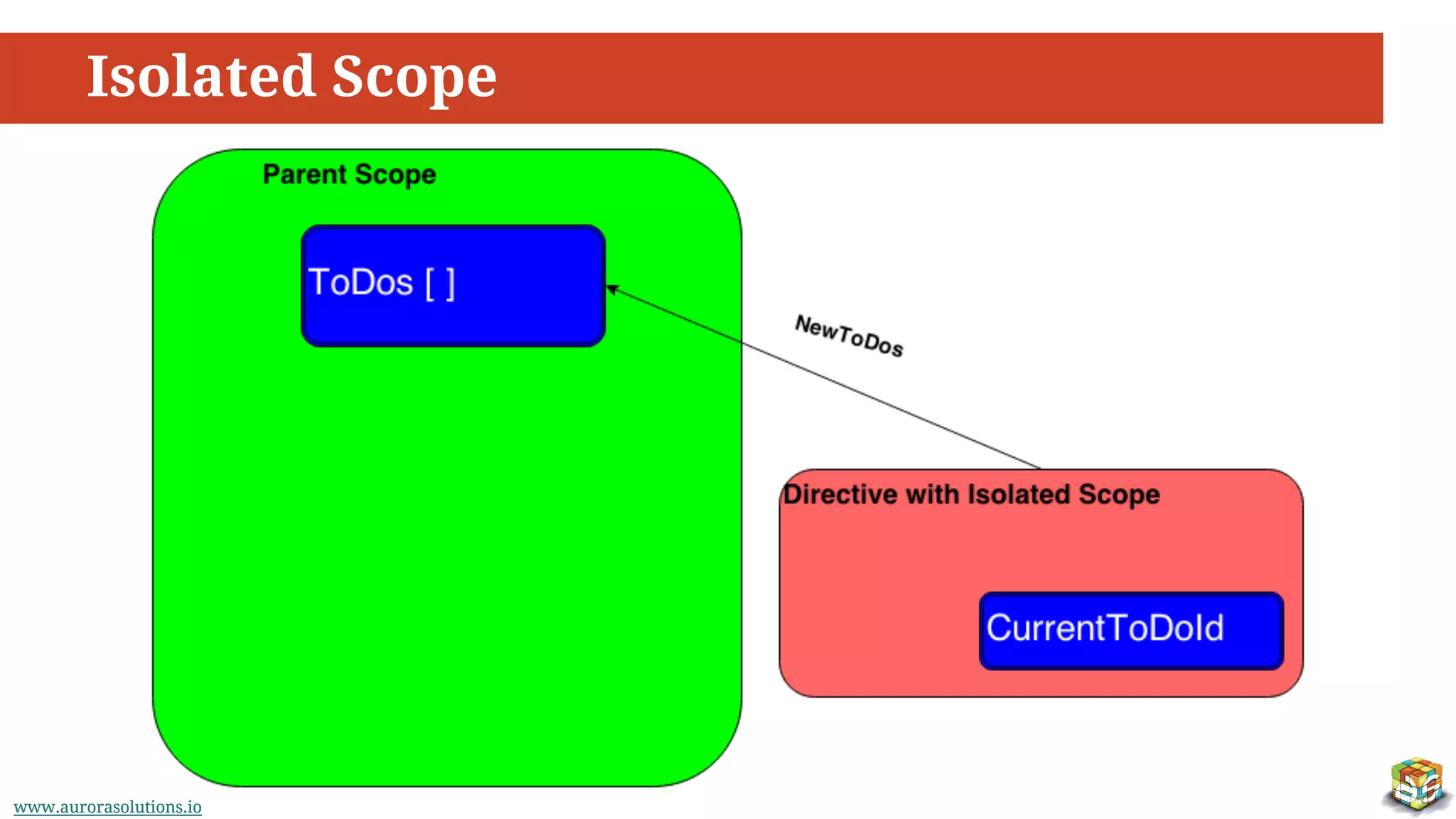 Isolated Scope

Parent Scope

ToDos [ ]

NewToDos

Directive with Isolated Scope

CurrentToDoId

www.aurorasolutions.io